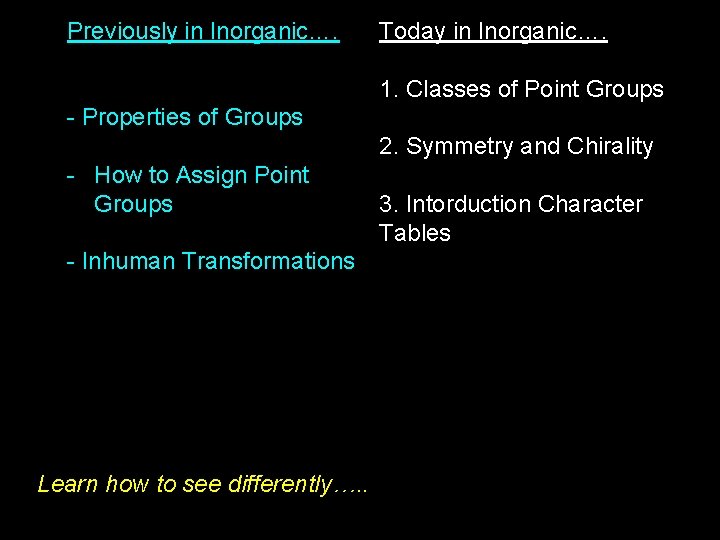 Previously in Inorganic….

- Properties of Groups

- How to Assign Point Groups

- Inhuman Transformations

Today in Inorganic….

1. Classes of Point Groups

2. Symmetry and Chirality

3. Intorduction Character Tables

Learn how to see differently…..